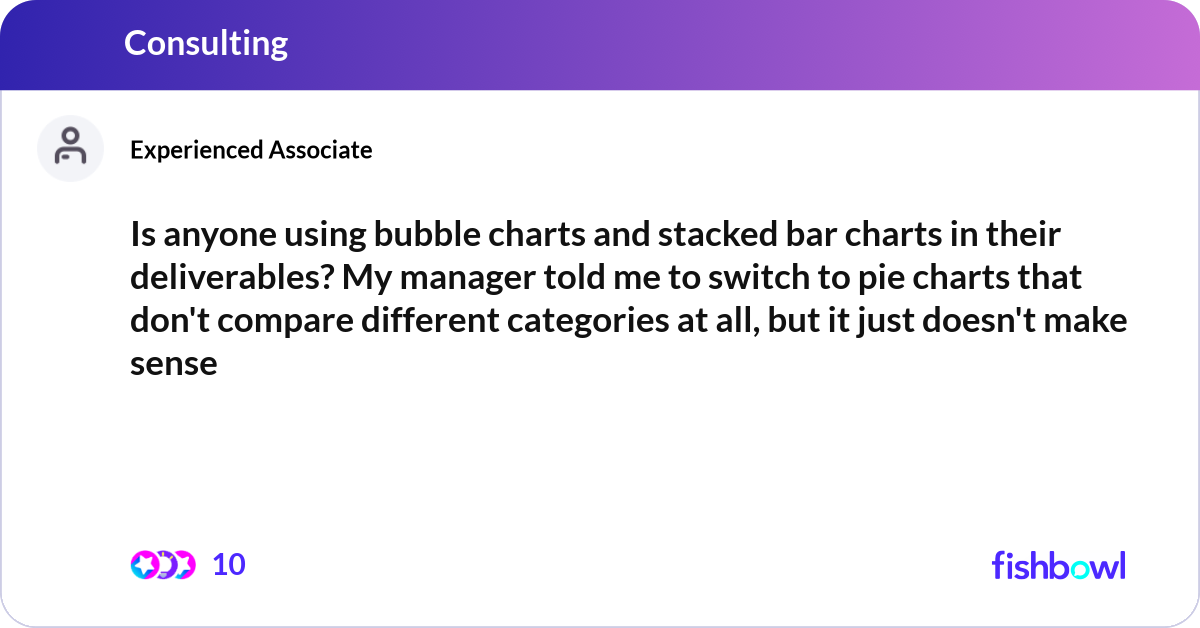 Consulting

Experienced Associate

Is anyone using bubble charts and stacked bar charts in their deliverables? My manager told me to switch to pie charts that don't compare different categories at all, but it just doesn't make sense

10

fishbowl